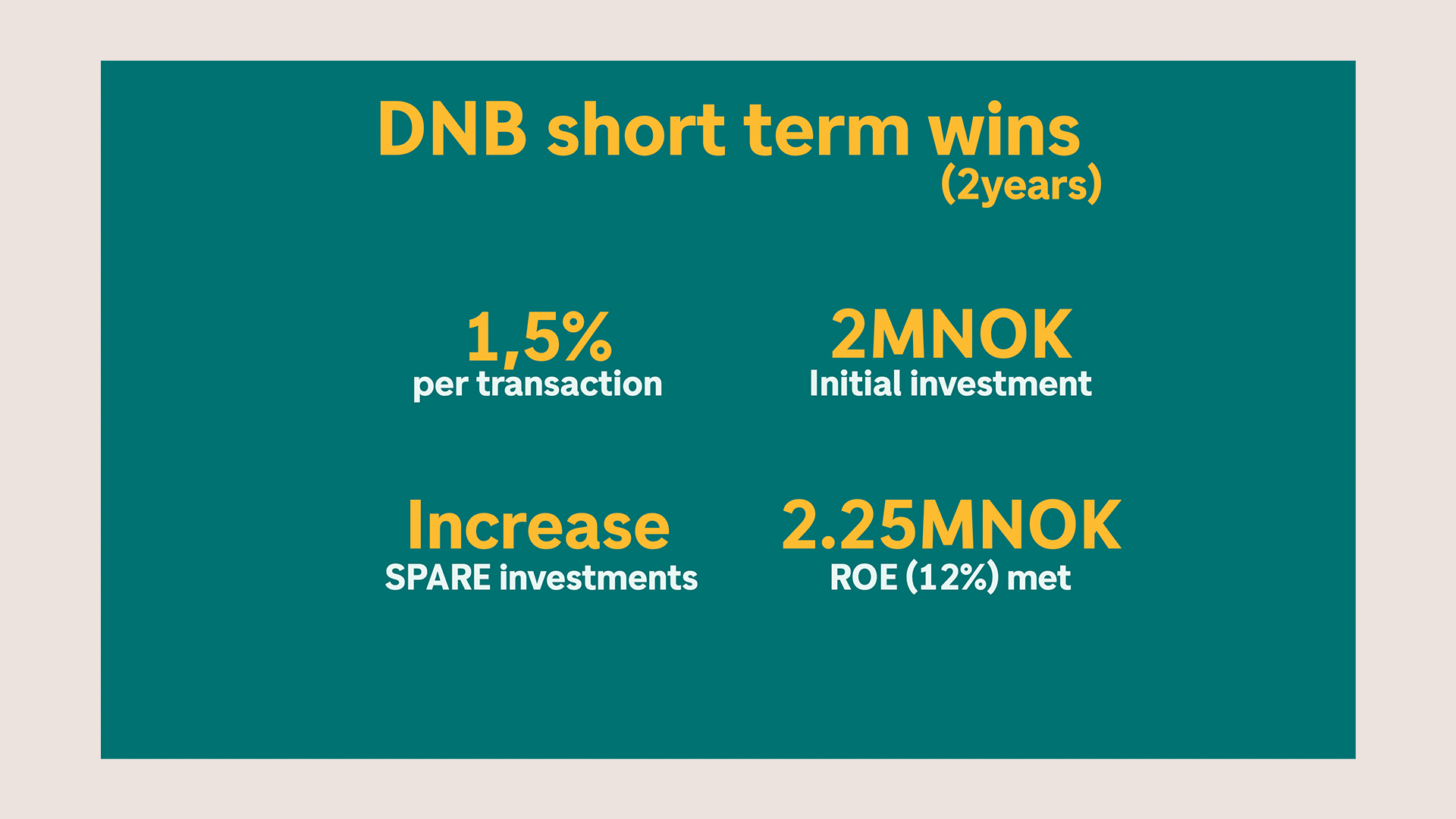 DNB short term wins
(2years)

1,5%
per transaction

2MNOK
Initial investment

Increase
SPARE investments

2.25MNOK
ROE (12%) met